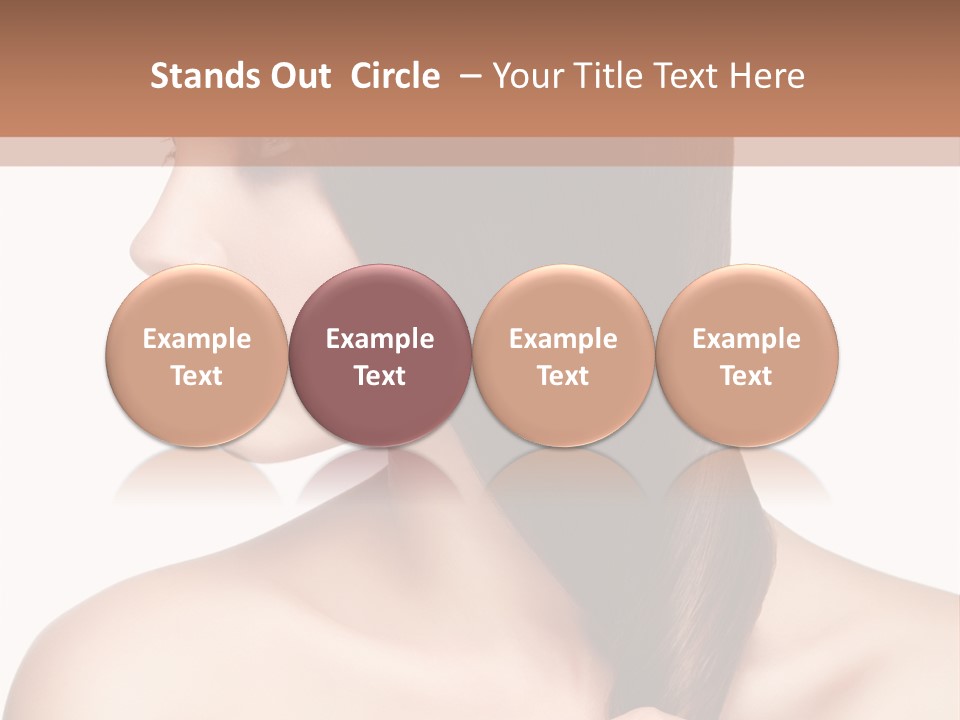 Stands Out Circle – Your Title Text Here

Example Text

Example Text

Example Text

Example Text